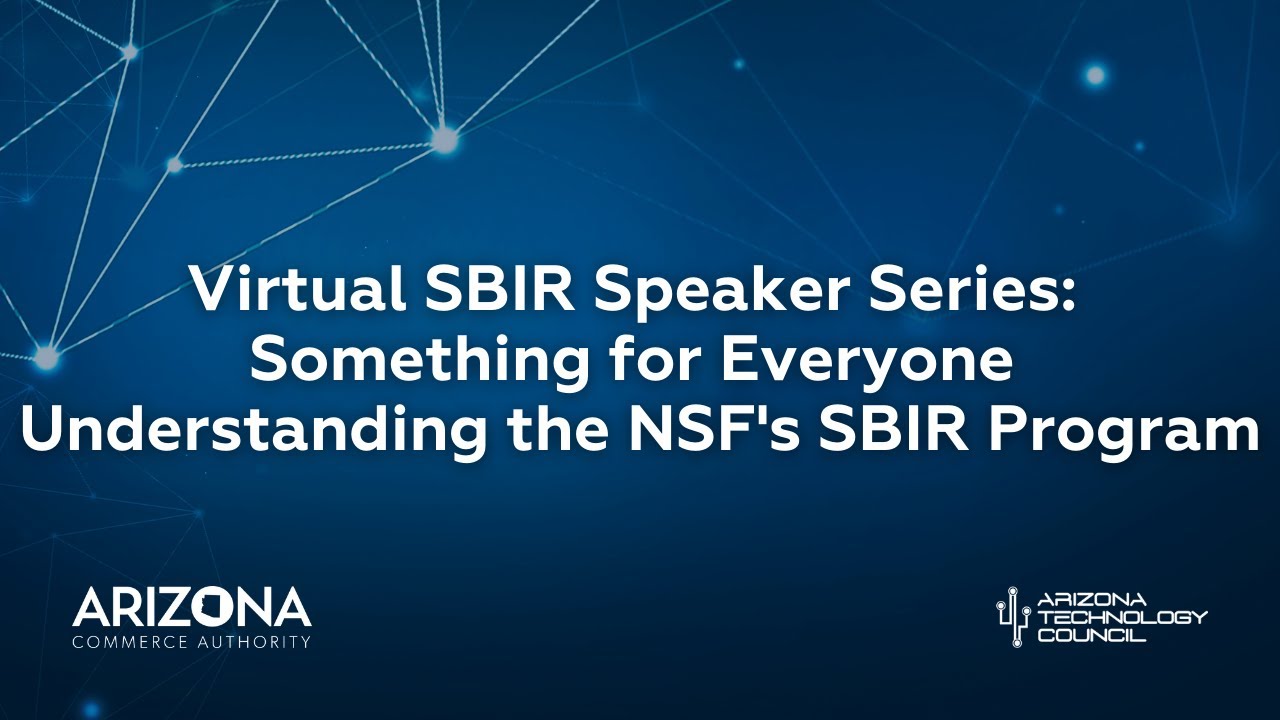 Virtual SBIR Speaker Series: Something for Everyone Understanding the NSF's SBIR Program

ARIZONA
COMMERCE AUTHORITY

ARIZONA
TECHNOLOGY
COUNCIL